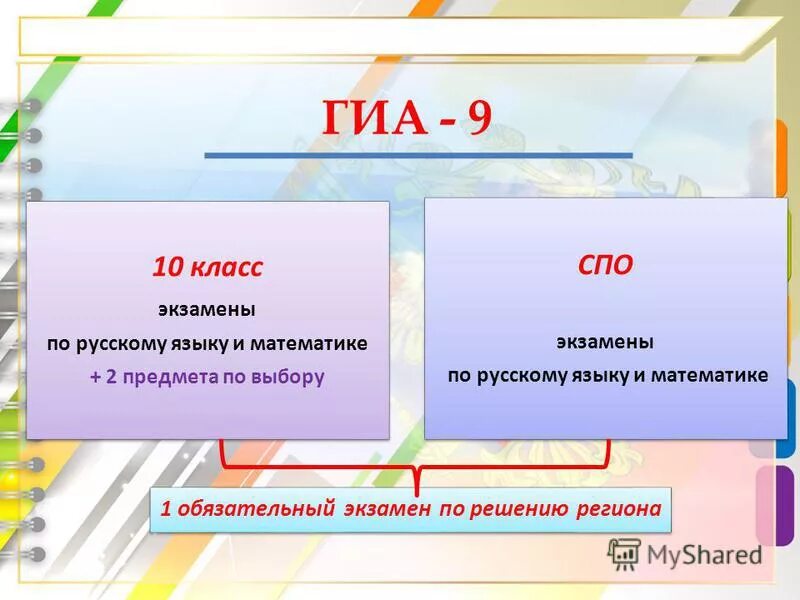 ГИА - 9

10 класс
экзамены
по русскому языку и математике
+ 2 предмета по выбору

СПО
экзамены
по русскому языку и математике

1 обязательный экзамен по решению региона

MyShared